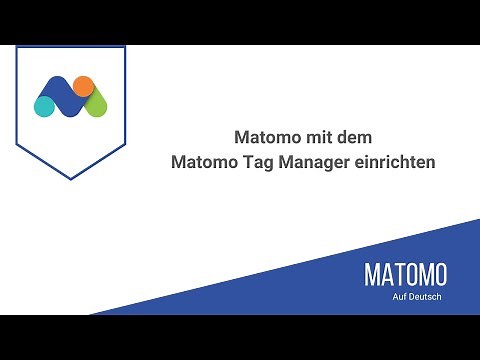 Matomo mit dem
Matomo Tag Manager einrichten

MATOMO
Auf Deutsch